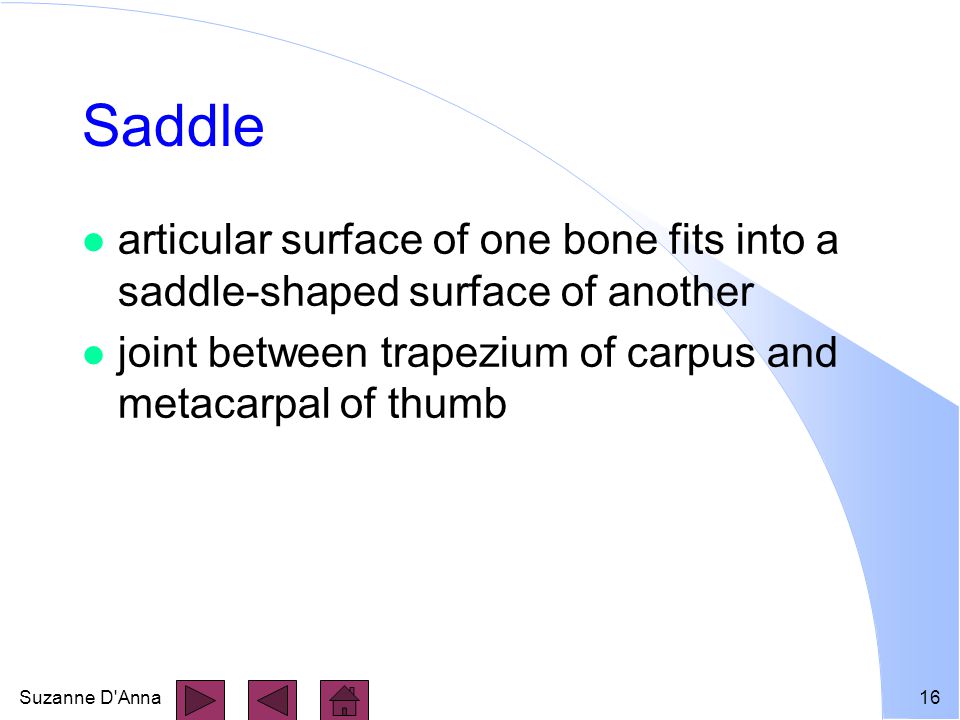 Saddle

- articular surface of one bone fits into a saddle-shaped surface of another
- joint between trapezium of carpus and metacarpal of thumb

Suzanne D'Anna

16